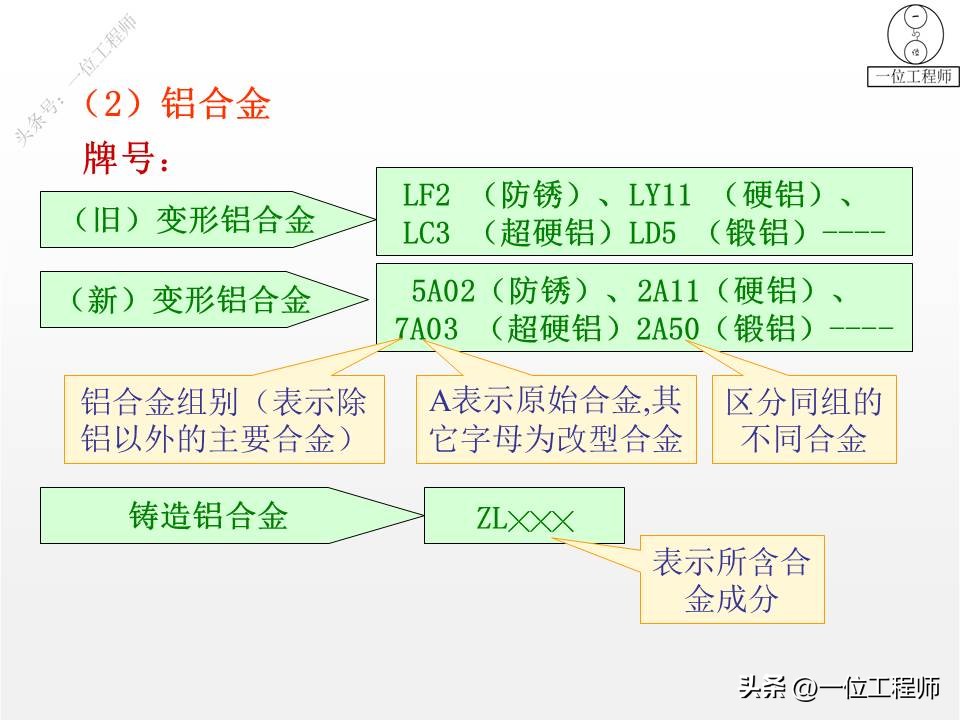 头条号：一位工程师

一位工程师

（2）铝合金

牌号：

（旧）变形铝合金

LF2 （防锈）、LY11 （硬铝）、LC3 （超硬铝）LD5 （锻铝）----

（新）变形铝合金

5A02（防锈）、2A11（硬铝）、7A03 （超硬铝）2A50（锻铝）----

铝合金组别（表示除铝以外的主要合金）

A表示原始合金,其它字母为改型合金

区分同组的不同合金

铸造铝合金

ZL×××

表示所含合金成分

头条 @一位工程师